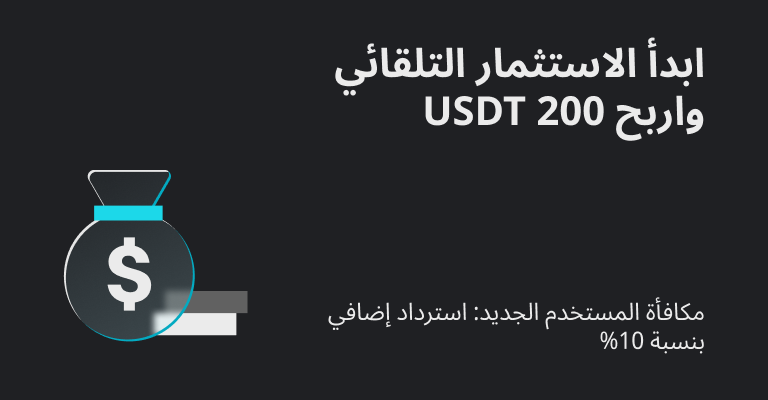 ابدأ الاستثمار التلقائي
واربح 200 USDT

$

مكافأة المستخدم الجديد: استرداد إضافي بنسبة 10%